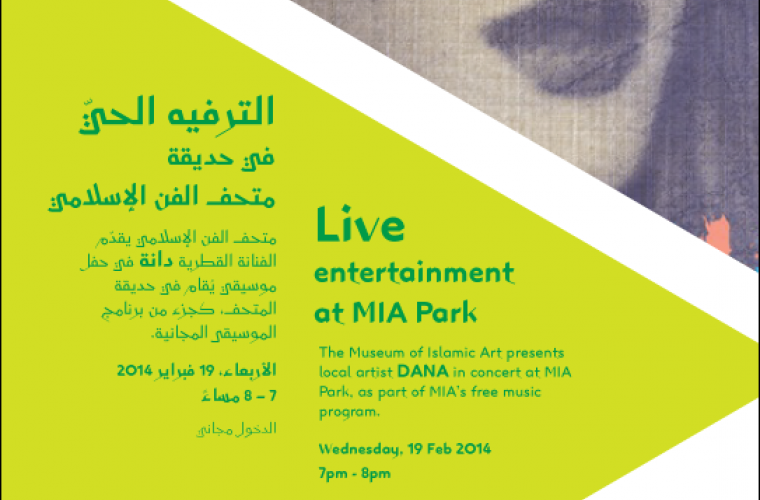 الترفيه الحيّ
في حديقة
متحف الفن الإسلامي

متحف الفن الإسلامي يقدّم الفنانة القطرية دانة في حفل موسيقي يُقام في حديقة المتحف، كجزء من برنامج الموسيقى المجانية.

الأربعاء، 19 فبراير 2014
7 – 8 مساءً

الدخول مجاني

Live
entertainment
at MIA Park

The Museum of Islamic Art presents local artist DANA in concert at MIA Park, as part of MIA's free music program.

Wednesday, 19 Feb 2014
7pm - 8pm